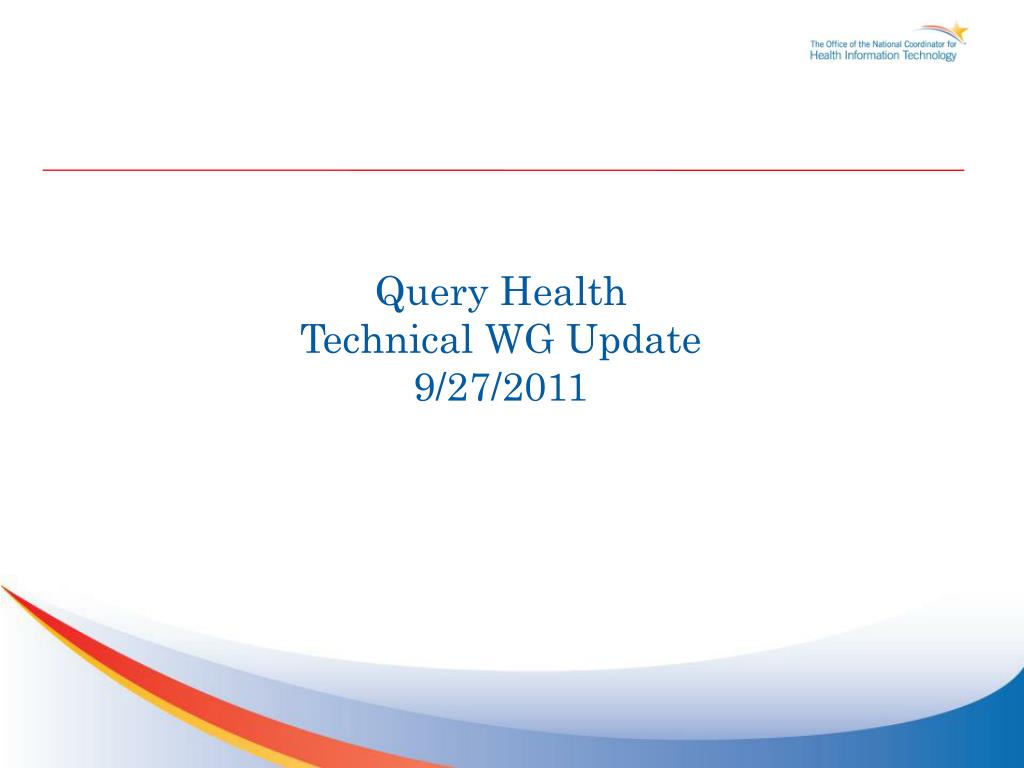 The Office of the National Coordinator for
Health Information Technology

Query Health
Technical WG Update
9/27/2011